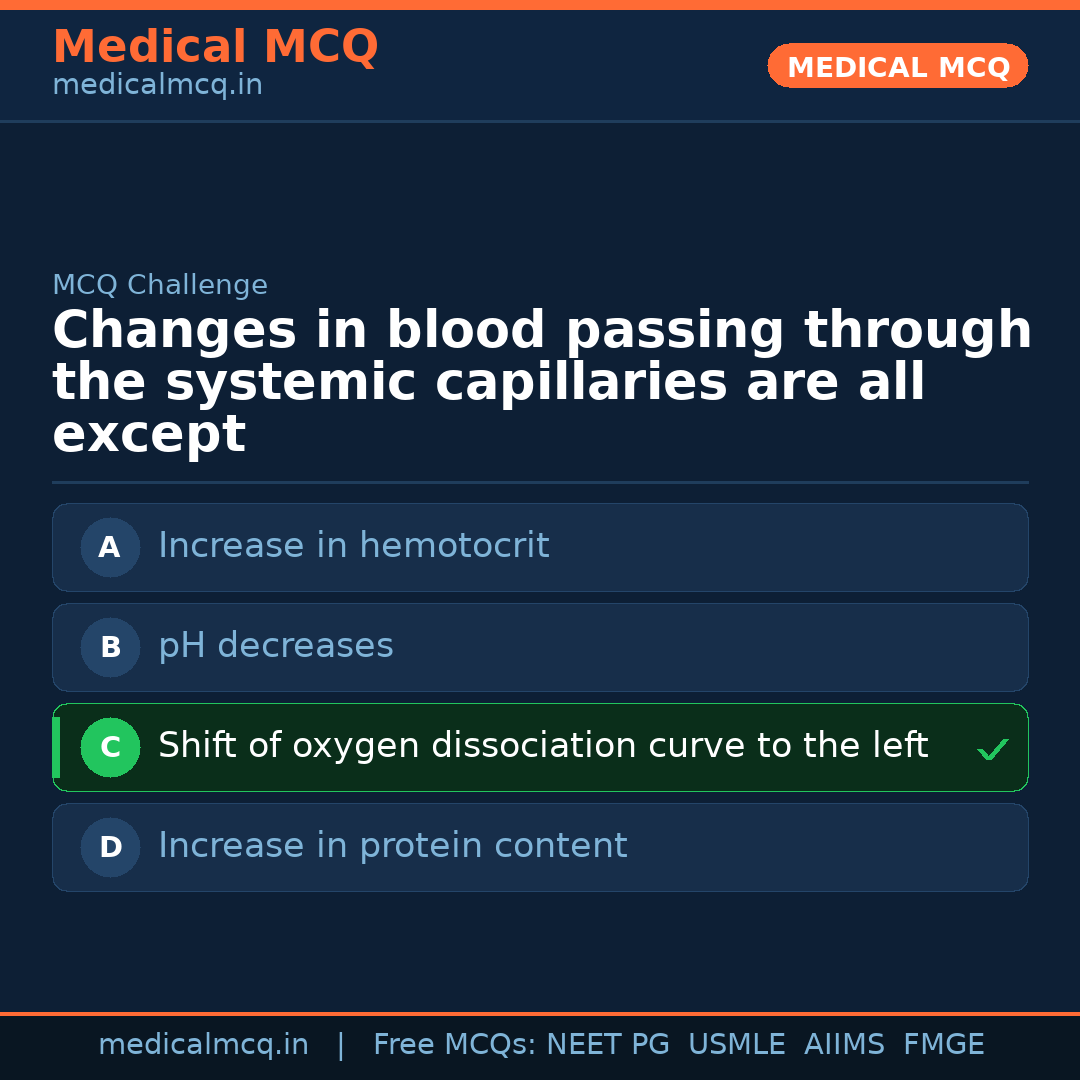 Medical MCQ
medicalmcq.in

MEDICAL MCQ

MCQ Challenge

Changes in blood passing through the systemic capillaries are all except

A Increase in hemotocrit

B pH decreases

C Shift of oxygen dissociation curve to the left ✓

D Increase in protein content

medicalmcq.in | Free MCQs: NEET PG USMLE AIIMS FMGE